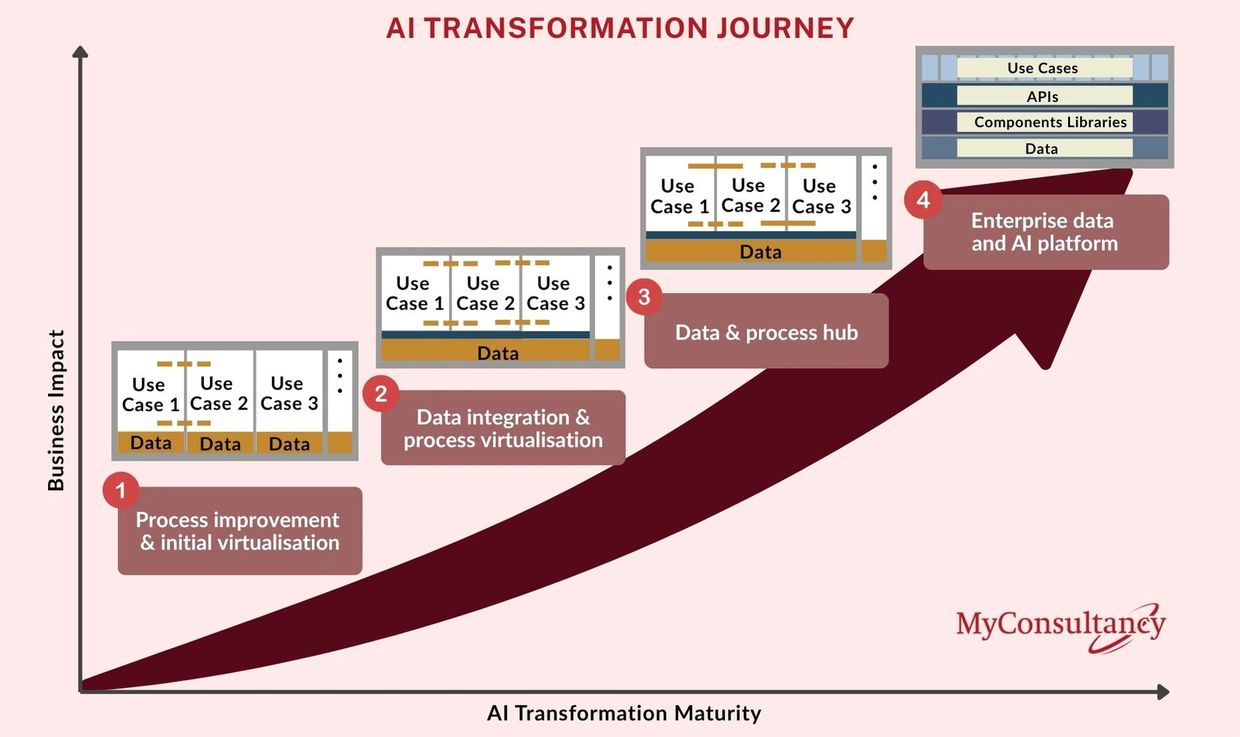 AI TRANSFORMATION JOURNEY

Business Impact

Use Case 1
Use Case 2
Use Case 3
Data
Data
Data

1
Process improvement & initial virtualisation

Use Case 1
Use Case 2
Use Case 3
Data

2
Data integration & process virtualisation

Use Case 1
Use Case 2
Use Case 3
Data

3
Data & process hub

Use Cases
APIs
Components Libraries
Data

4
Enterprise data and AI platform

MyConsultancy

AI Transformation Maturity